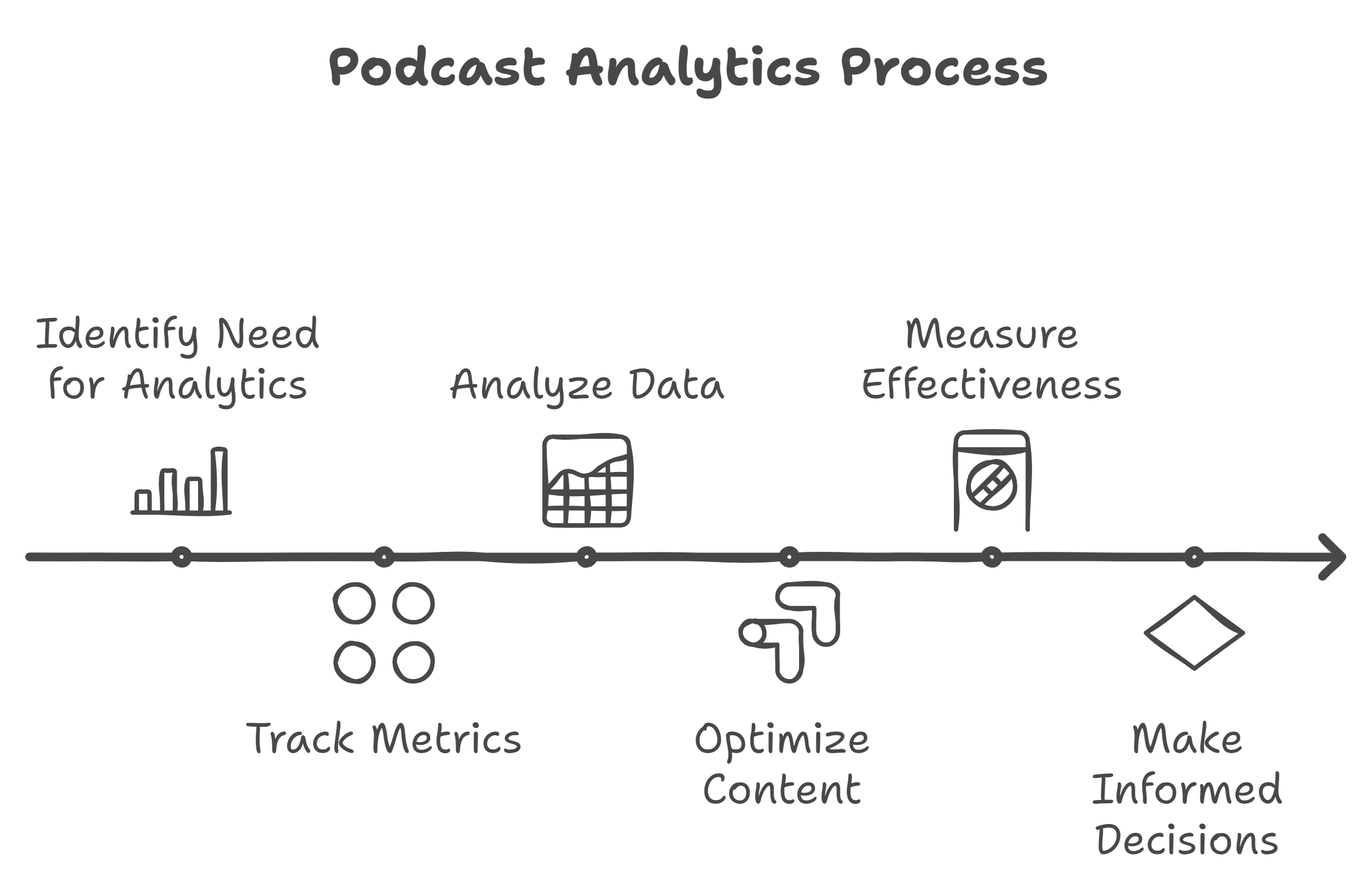 Podcast Analytics Process

Identify Need for Analytics

Track Metrics

Analyze Data

Optimize Content

Measure Effectiveness

Make Informed Decisions